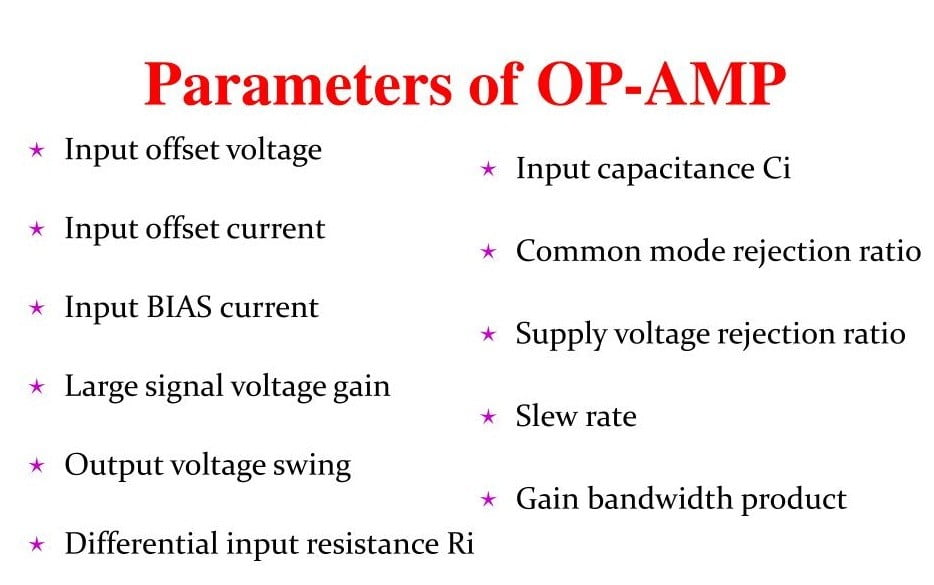 Parameters of OP-AMP

★ Input offset voltage
★ Input offset current
★ Input BIAS current
★ Large signal voltage gain
★ Output voltage swing
★ Differential input resistance Ri

★ Input capacitance Ci
★ Common mode rejection ratio
★ Supply voltage rejection ratio
★ Slew rate
★ Gain bandwidth product